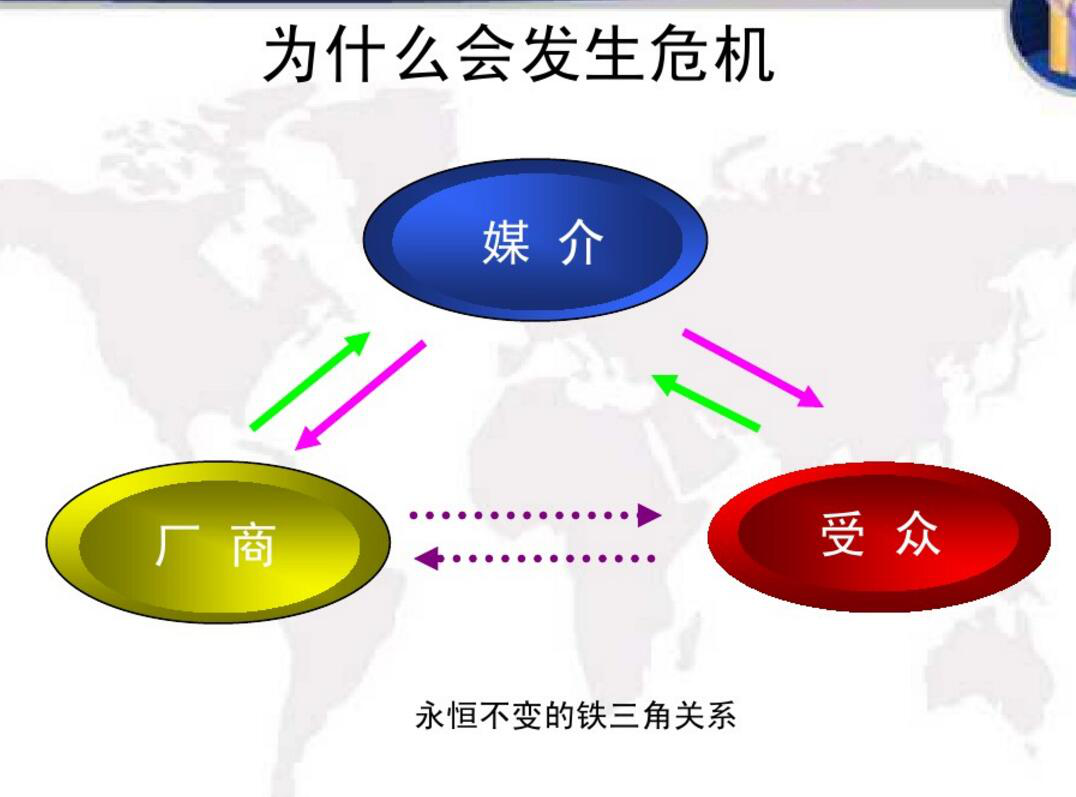 为什么会发生危机

媒 介

厂 商

受 众

永恒不变的铁三角关系